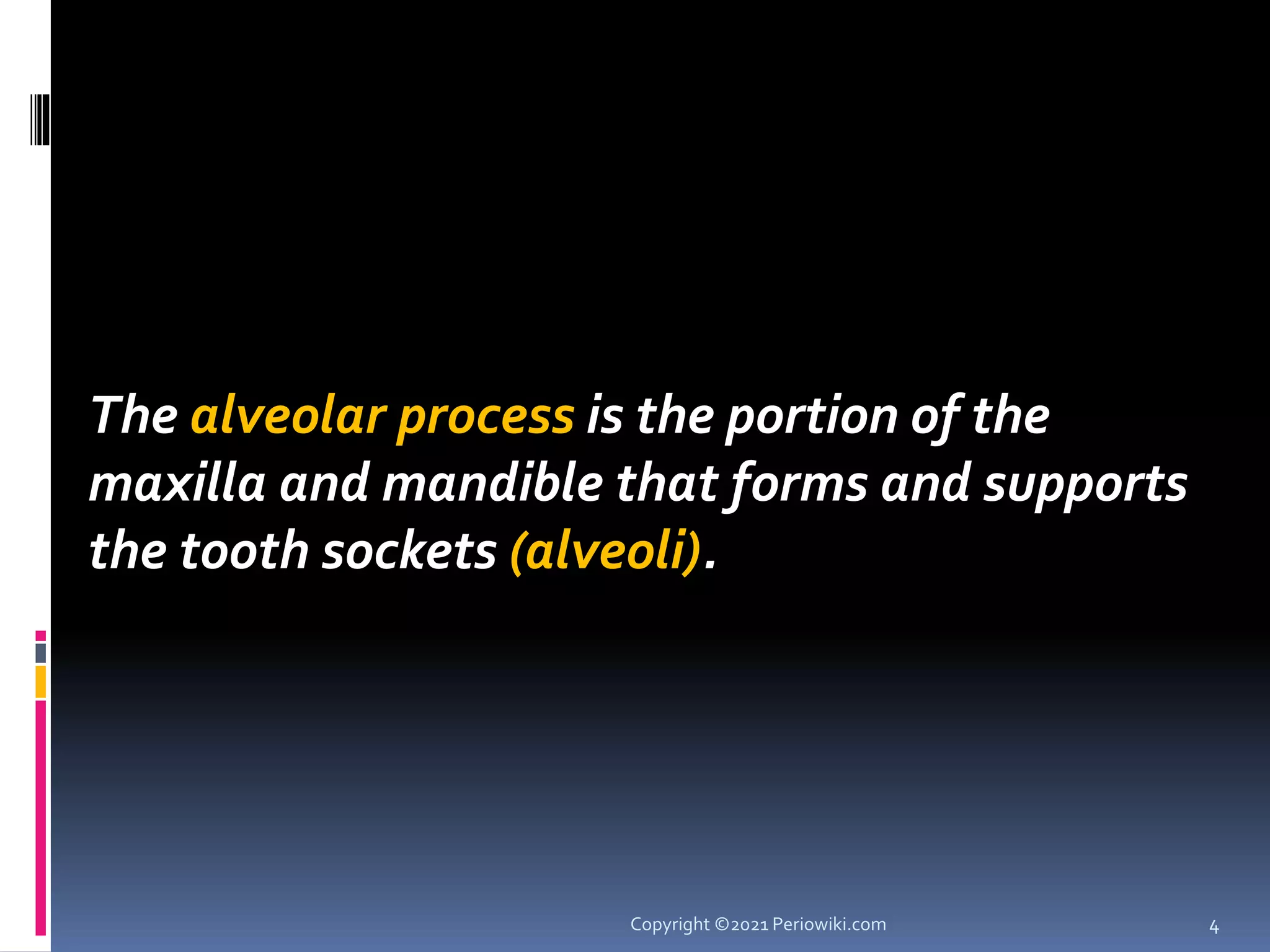 The alveolar process is the portion of the maxilla and mandible that forms and supports the tooth sockets (alveoli).

Copyright ©2021 Periowiki.com

4